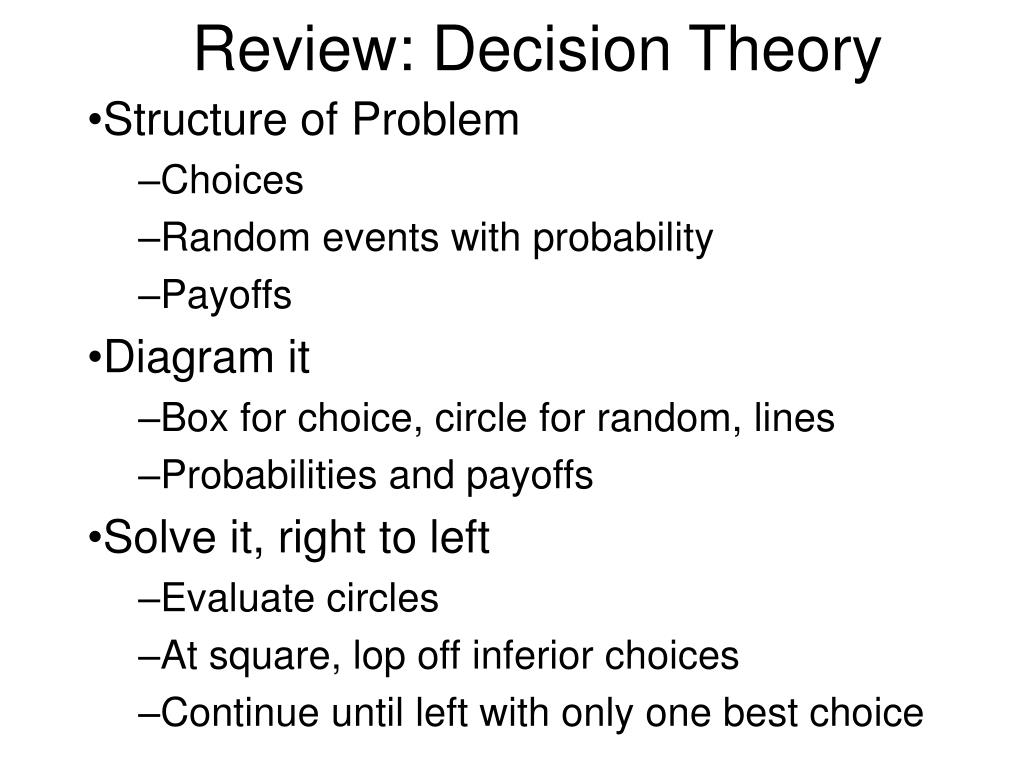 Review: Decision Theory

•Structure of Problem

–Choices

–Random events with probability

–Payoffs

•Diagram it

–Box for choice, circle for random, lines

–Probabilities and payoffs

•Solve it, right to left

–Evaluate circles

–At square, lop off inferior choices

–Continue until left with only one best choice